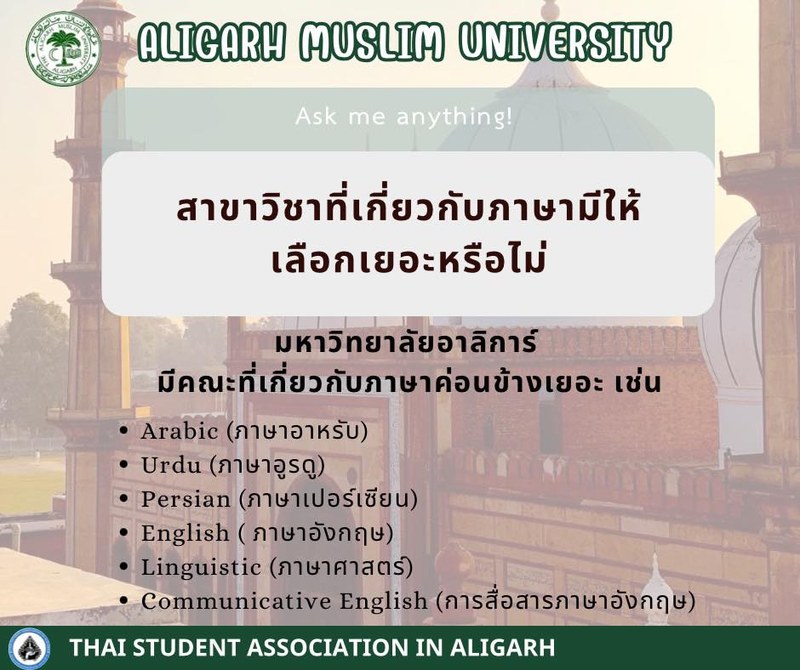 ALIGARH MUSLIM UNIVERSITY

Ask me anything!

สาขาวิชาที่เกี่ยวกับภาษามีให้เลือกเยอะหรือไม่

มหาวิทยาลัยอาลิการ์
มีคณะที่เกี่ยวกับภาษาค่อนข้างเยอะ เช่น

• Arabic (ภาษาอาหรับ)
• Urdu (ภาษาอูรดู)
• Persian (ภาษาเปอร์เซียน)
• English ( ภาษาอังกฤษ)
• Linguistic (ภาษาศาสตร์)
• Communicative English (การสื่อสารภาษาอังกฤษ)

THAI STUDENT ASSOCIATION IN ALIGARH